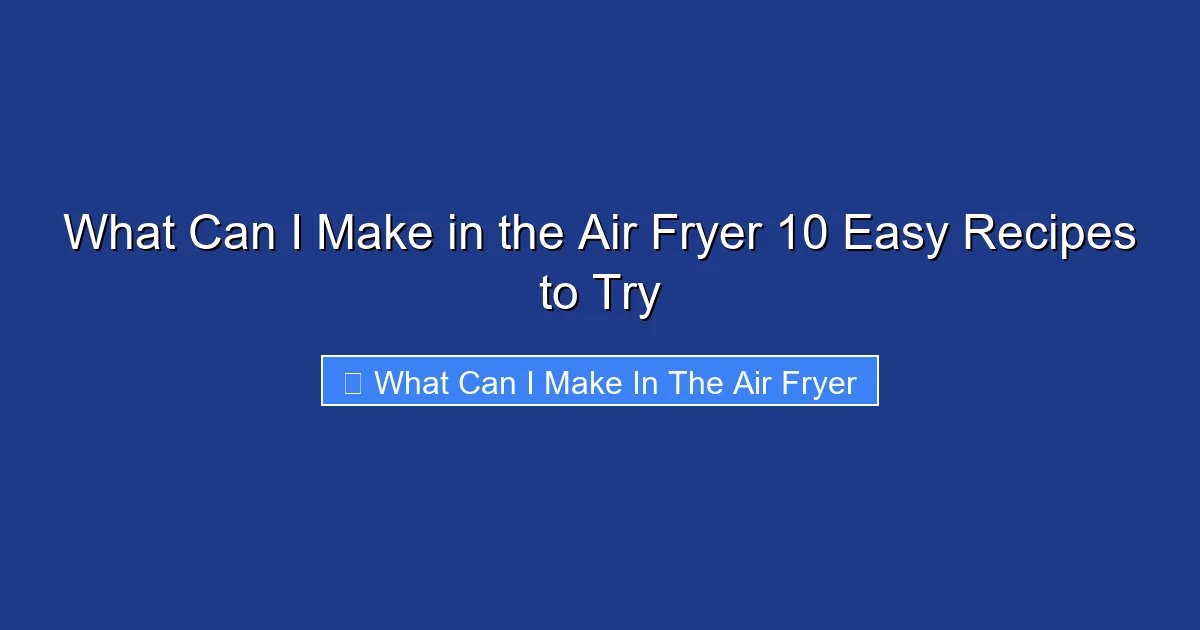 What Can I Make in the Air Fryer 10 Easy Recipes to Try

What Can I Make In The Air Fryer